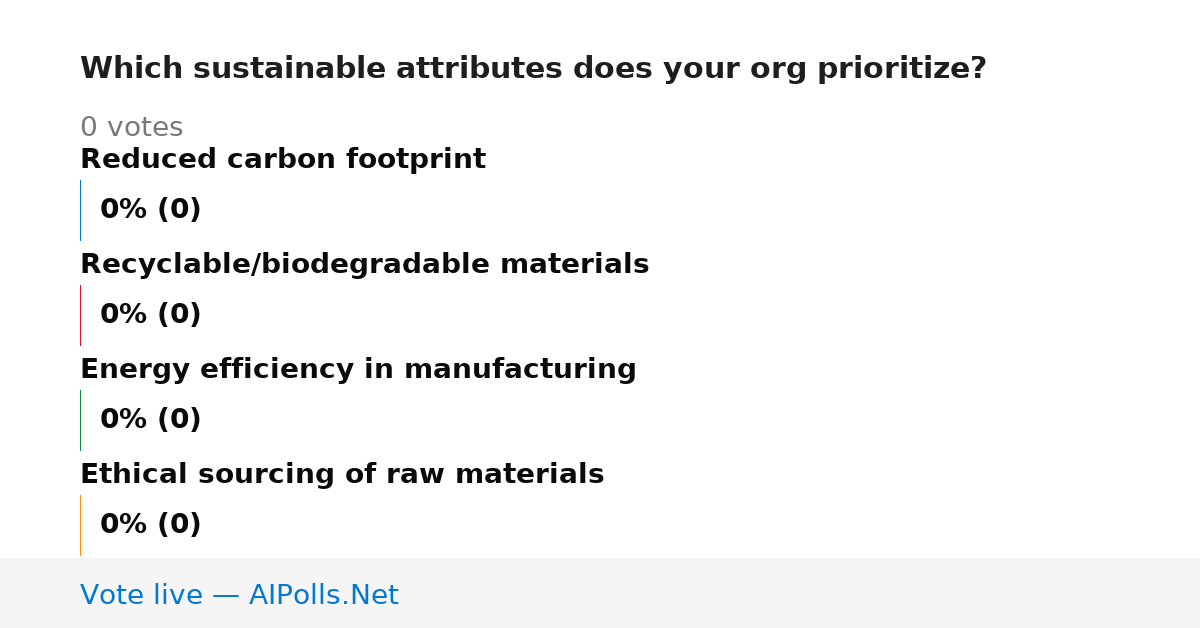 Which sustainable attributes does your org prioritize?

0 votes

Reduced carbon footprint

0% (0)

Recyclable/biodegradable materials

0% (0)

Energy efficiency in manufacturing

0% (0)

Ethical sourcing of raw materials

0% (0)

Vote live — AIPolls.Net